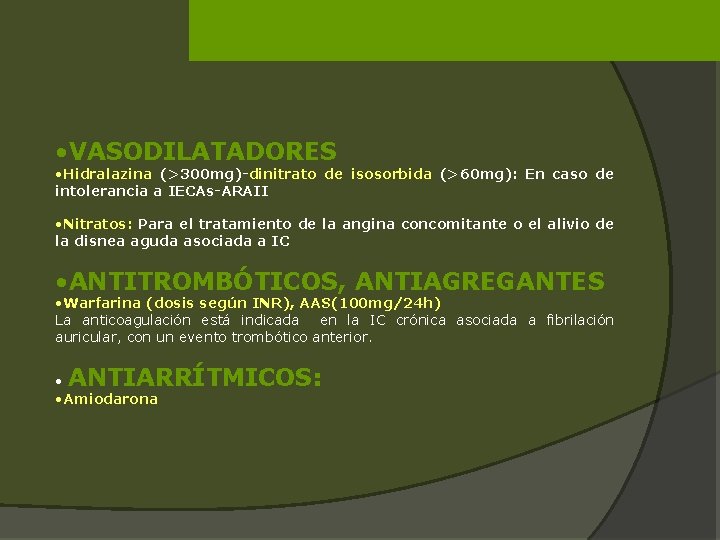 •VASODILATADORES
•Hidralazina (>300mg)-dinitrato de isosorbida (>60mg): En caso de intolerancia a IECAs-ARAII

•Nitratos: Para el tratamiento de la angina concomitante o el alivio de la disnea aguda asociada a IC

•ANTITROMBÓTICOS, ANTIAGREGANTES
•Warfarina (dosis según INR), AAS(100mg/24h)
La anticoagulación está indicada en la IC crónica asociada a fibrilación auricular, con un evento trombótico anterior.

• ANTIARRÍTMICOS:
•Amiodarona